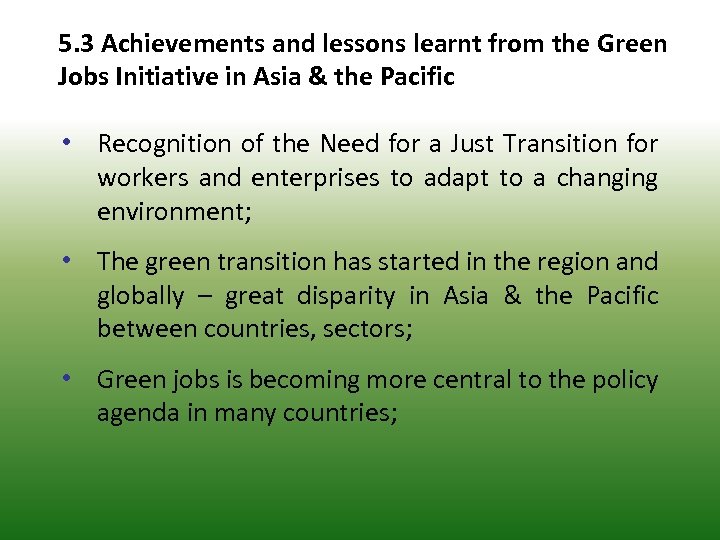 5.3 Achievements and lessons learnt from the Green Jobs Initiative in Asia & the Pacific

• Recognition of the Need for a Just Transition for workers and enterprises to adapt to a changing environment;

• The green transition has started in the region and globally – great disparity in Asia & the Pacific between countries, sectors;

• Green jobs is becoming more central to the policy agenda in many countries;